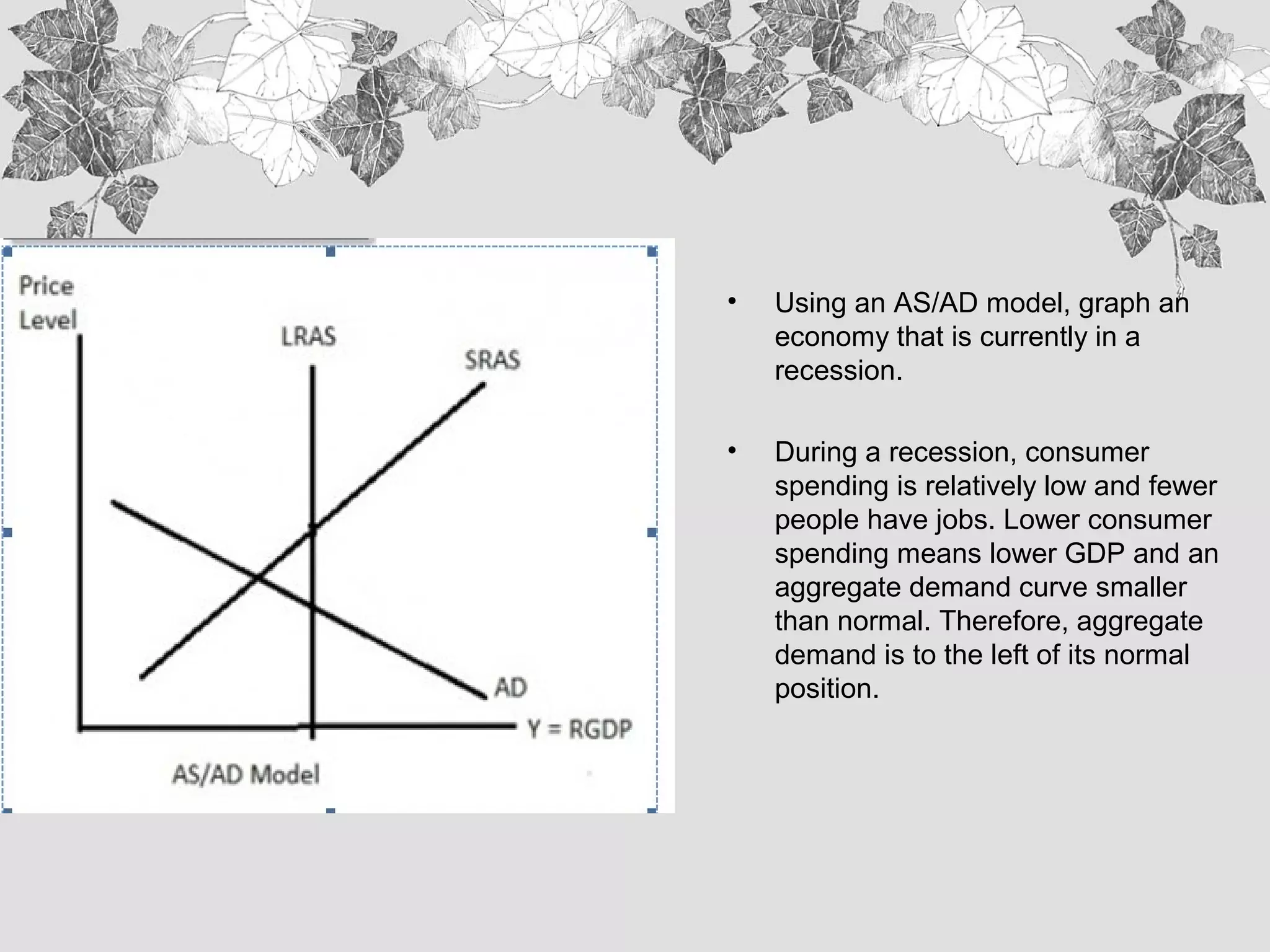 Price Level

LRAS

SRAS

AD

Y = RGDP

AS/AD Model

• Using an AS/AD model, graph an economy that is currently in a recession.

• During a recession, consumer spending is relatively low and fewer people have jobs. Lower consumer spending means lower GDP and an aggregate demand curve smaller than normal. Therefore, aggregate demand is to the left of its normal position.